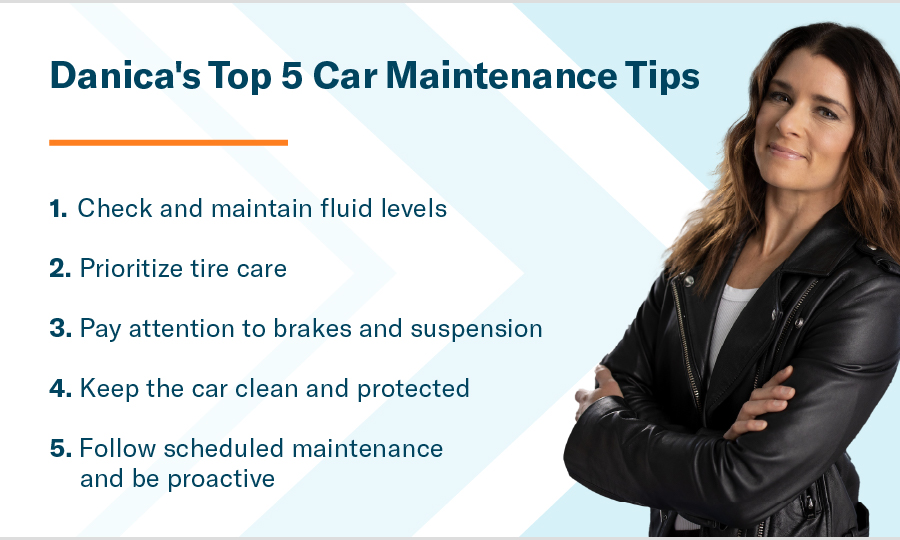 Danica's Top 5 Car Maintenance Tips

1. Check and maintain fluid levels

2. Prioritize tire care

3. Pay attention to brakes and suspension

4. Keep the car clean and protected

5. Follow scheduled maintenance and be proactive